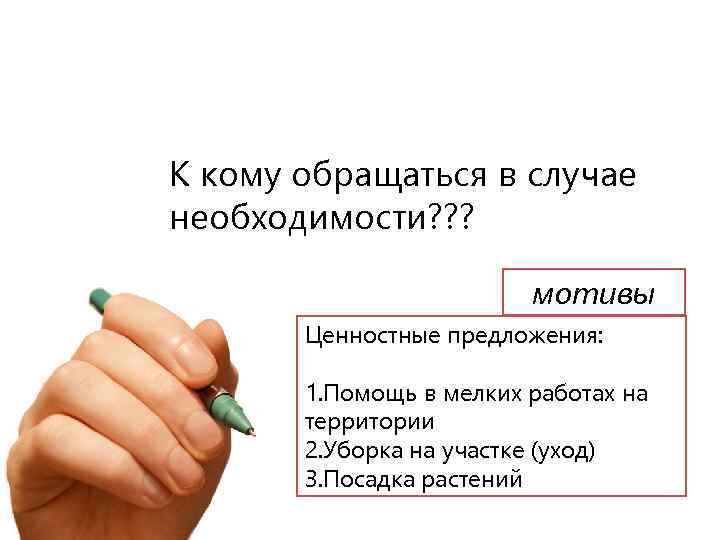 К кому обращаться в случае необходимости???

мотивы

Ценностные предложения:

1.Помощь в мелких работах на территории
2.Уборка на участке (уход)
3.Посадка растений